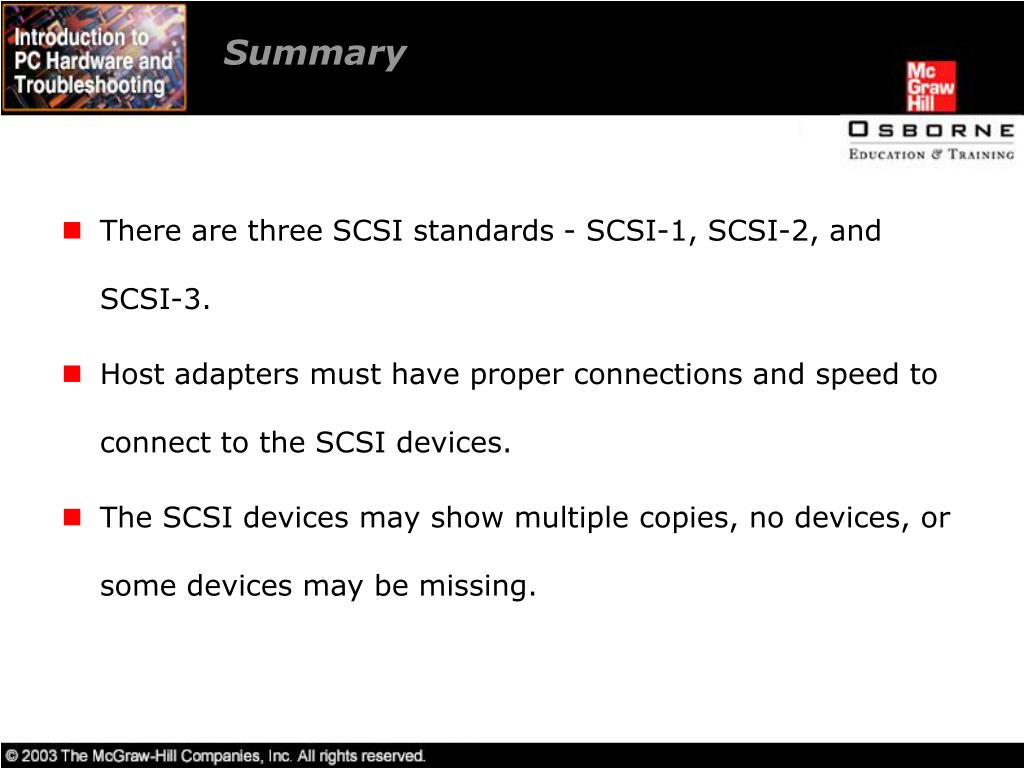 Introduction to PC Hardware and Troubleshooting

Summary

Mc Graw Hill

OSBORNE
EDUCATION & TRAINING

There are three SCSI standards - SCSI-1, SCSI-2, and SCSI-3.

Host adapters must have proper connections and speed to connect to the SCSI devices.

The SCSI devices may show multiple copies, no devices, or some devices may be missing.

© 2003 The McGraw-Hill Companies, Inc. All rights reserved.